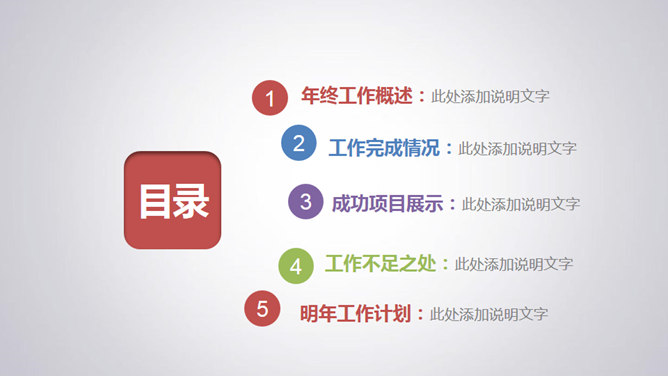 目录

1 年终工作概述：此处添加说明文字

2 工作完成情况：此处添加说明文字

3 成功项目展示：此处添加说明文字

4 工作不足之处：此处添加说明文字

5 明年工作计划：此处添加说明文字